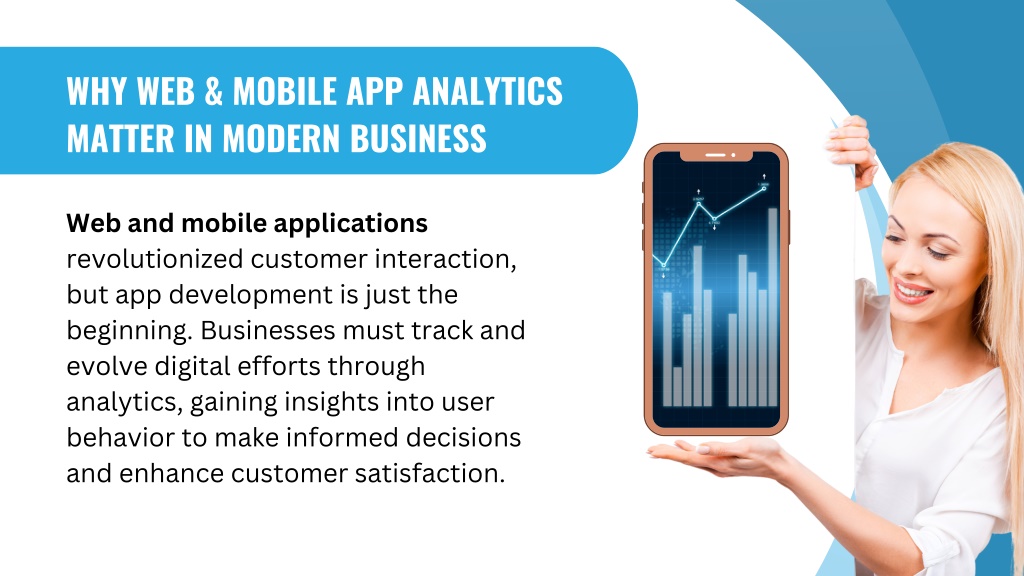 WHY WEB & MOBILE APP ANALYTICS MATTER IN MODERN BUSINESS

Web and mobile applications revolutionized customer interaction, but app development is just the beginning. Businesses must track and evolve digital efforts through analytics, gaining insights into user behavior to make informed decisions and enhance customer satisfaction.